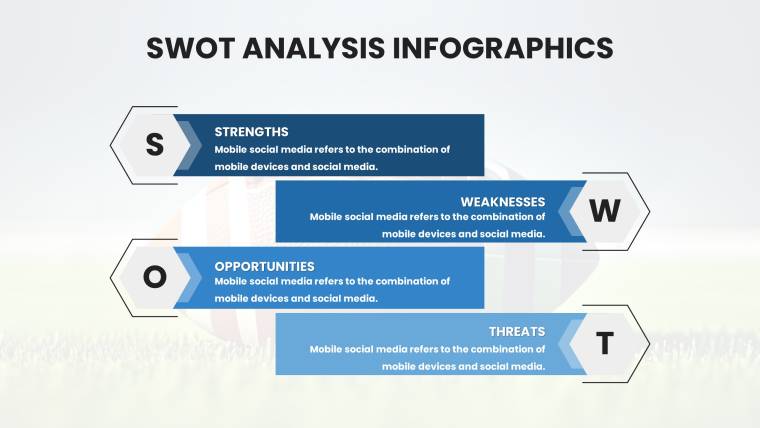 SWOT ANALYSIS INFOGRAPHICS

S

STRENGTHS
Mobile social media refers to the combination of mobile devices and social media.

WEAKNESSES
Mobile social media refers to the combination of mobile devices and social media.

W

O

OPPORTUNITIES
Mobile social media refers to the combination of mobile devices and social media.

THREATS
Mobile social media refers to the combination of mobile devices and social media.

T